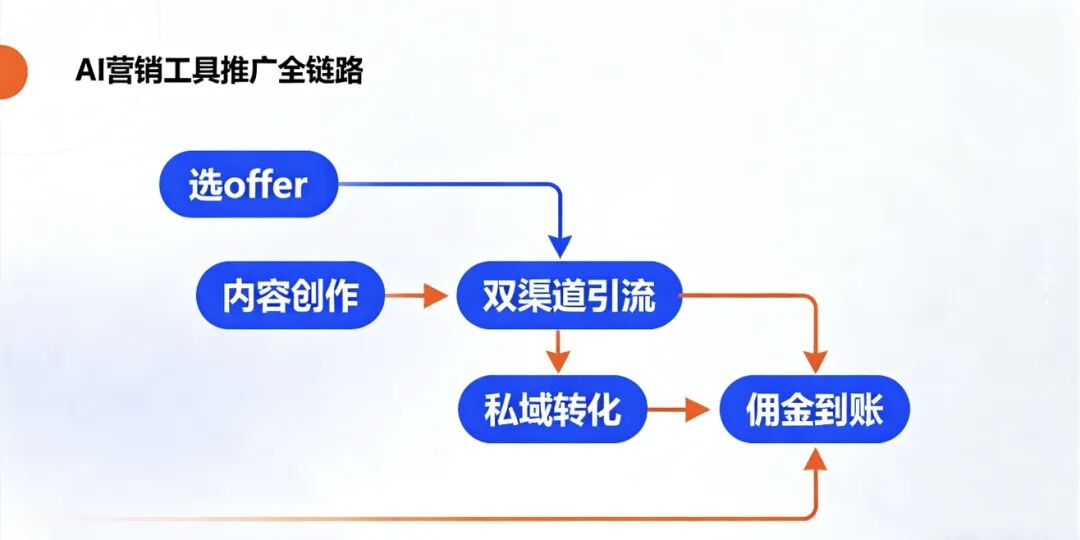 AI营销工具推广全链路

选offer

内容创作

双渠道引流

私域转化

佣金到账